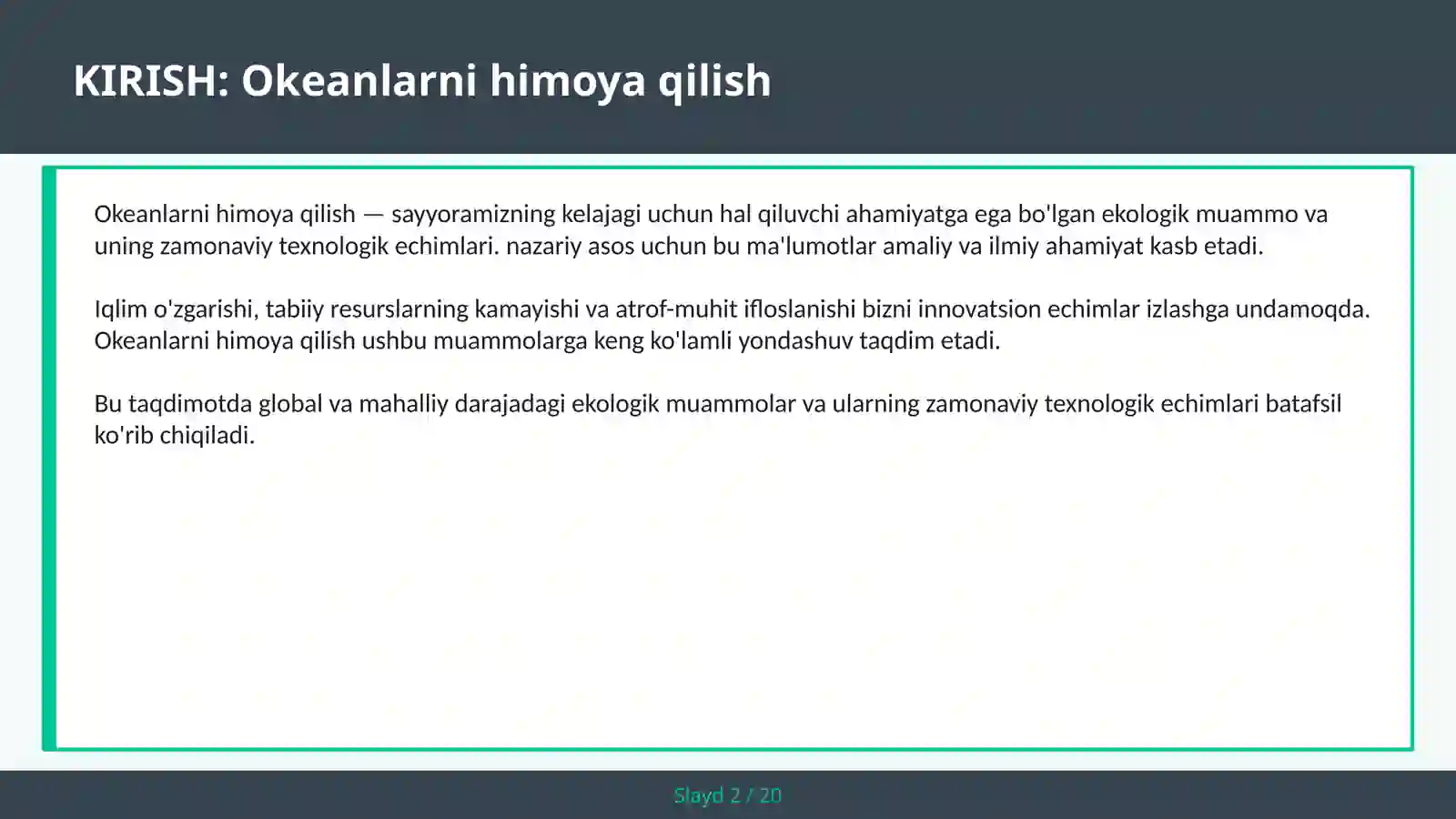 KIRISH: Okeanlarni himoya qilish

Okeanlarni himoya qilish — sayyoramizning kelajagi uchun hal qiluvchi ahamiyatga ega bo'lgan ekologik muammo va uning zamonaviy texnologik echimlari. nazariy asos uchun bu ma'lumotlar amaliy va ilmiy ahamiyat kasb etadi.

Iqlim o'zgarishi, tabiiy resurslarning kamayishi va atrof-muhit ifloslanishi bizni innovatsion echimlar izlashga undamoqda. Okeanlarni himoya qilish ushbu muammolarga keng ko'lamli yondashuv taqdim etadi.

Bu taqdimotda global va mahalliy darajadagi ekologik muammolar va ularning zamonaviy texnologik echimlari batafsil ko'rib chiqiladi.

Slayd 2 / 20